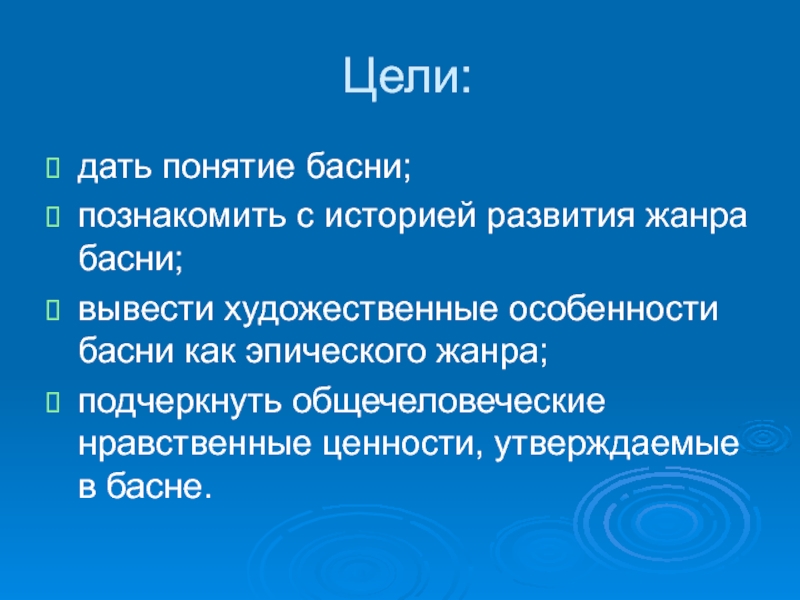 Цели:

дать понятие басни;

познакомить с историей развития жанра басни;

вывести художественные особенности басни как эпического жанра;

подчеркнуть общечеловеческие нравственные ценности, утверждаемые в басне.